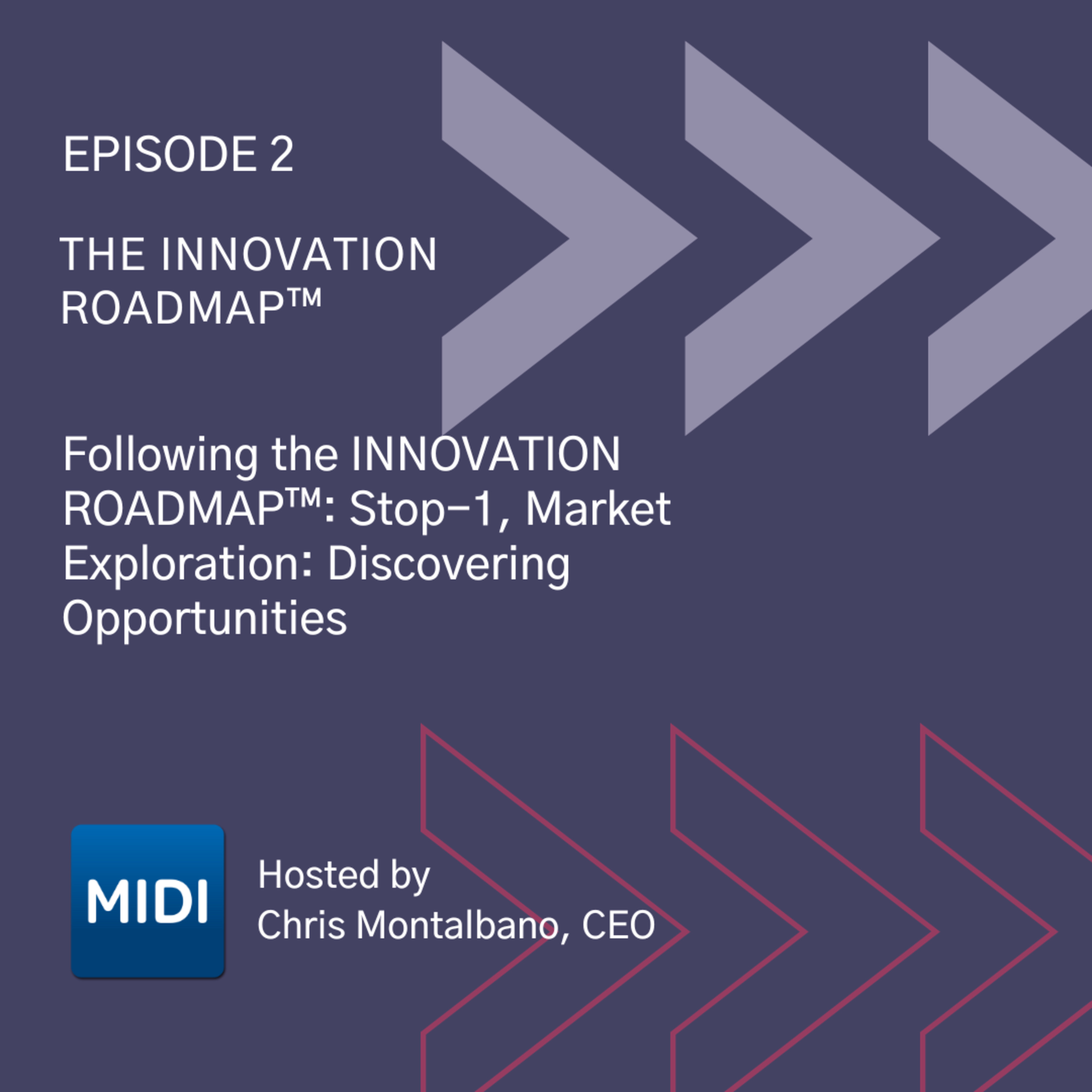 EPISODE 2

THE INNOVATION ROADMAP™

Following the INNOVATION ROADMAP™: Stop–1, Market Exploration: Discovering Opportunities

MIDI

Hosted by
Chris Montalbano, CEO